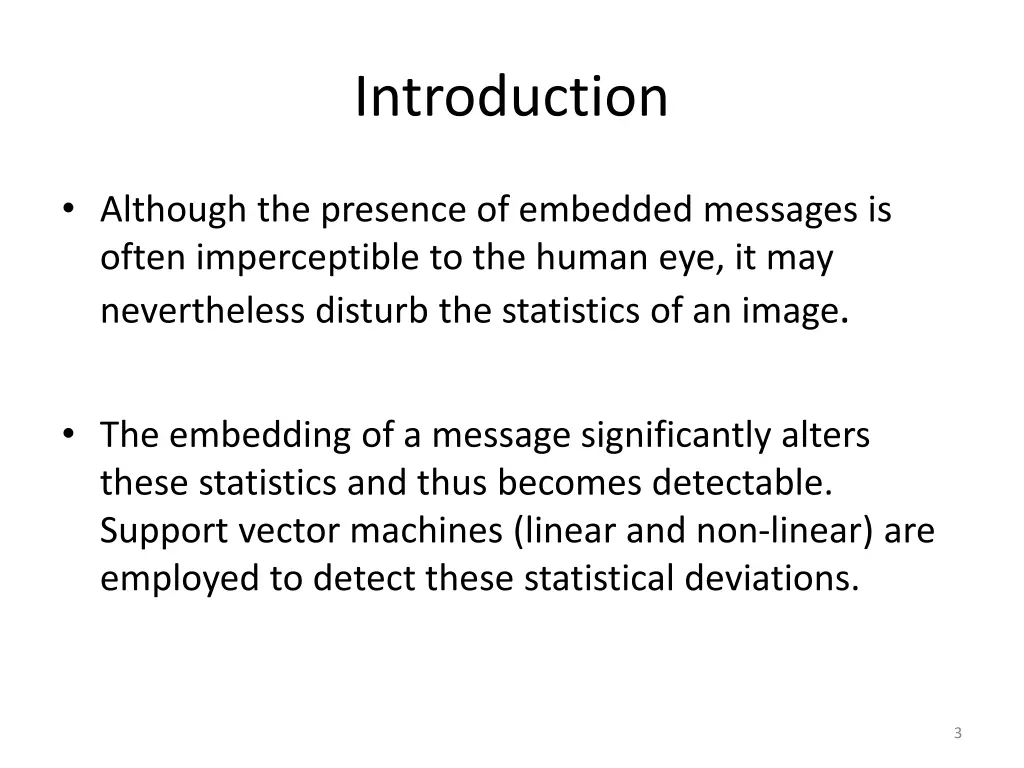 Introduction

• Although the presence of embedded messages is often imperceptible to the human eye, it may nevertheless disturb the statistics of an image.

• The embedding of a message significantly alters these statistics and thus becomes detectable. Support vector machines (linear and non-linear) are employed to detect these statistical deviations.

3